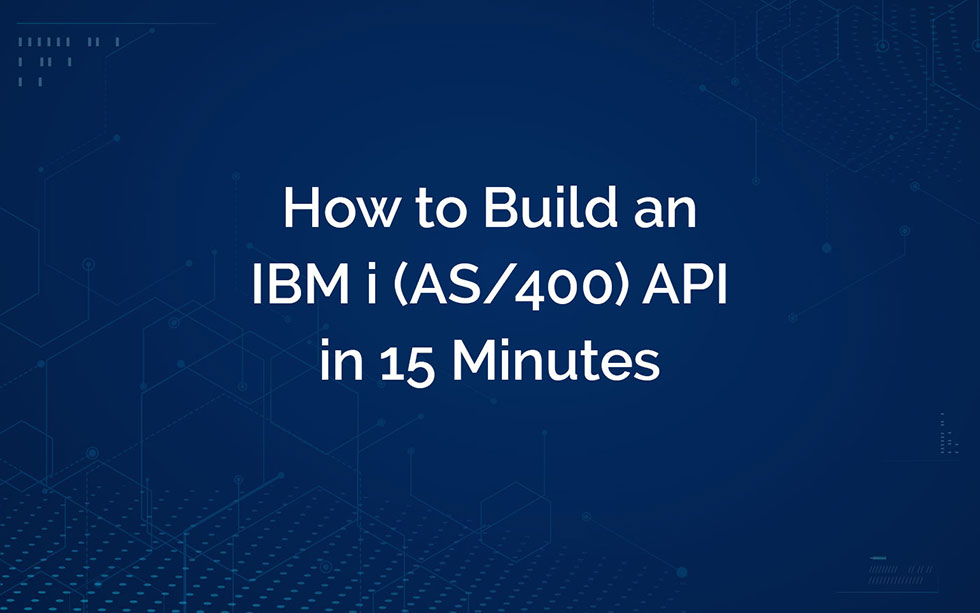 How to Build an IBM i (AS/400) API in 15 Minutes